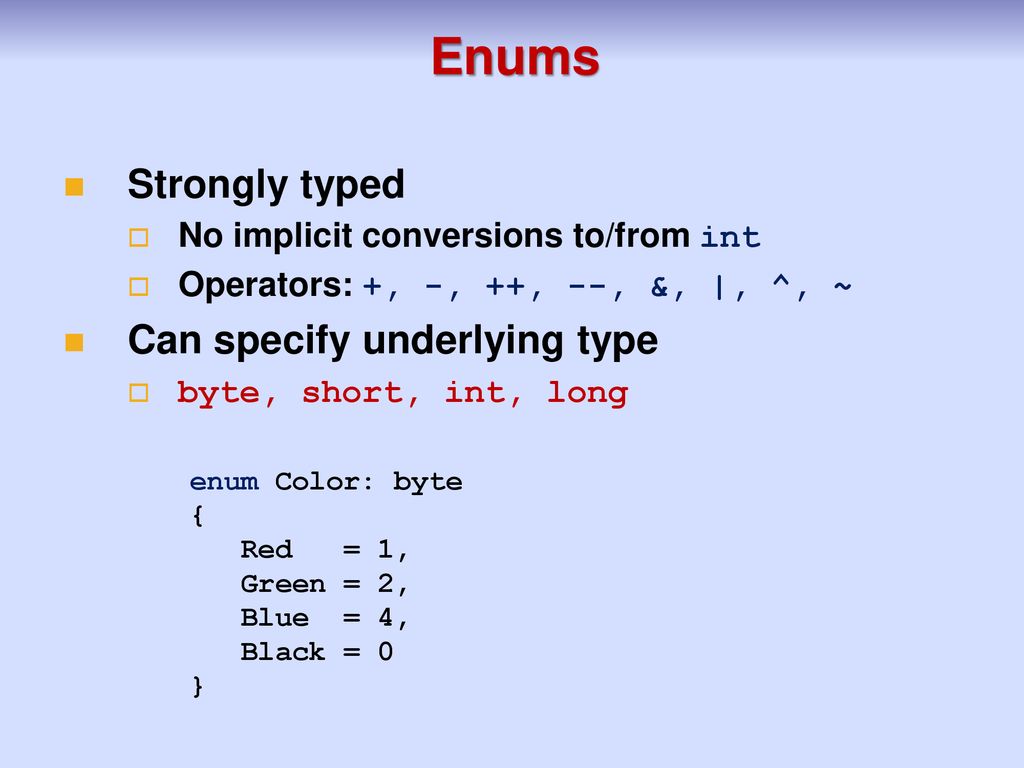 Enums

Strongly typed

No implicit conversions to/from int

Operators: +, -, ++, --, &, |, ^, ~

Can specify underlying type

byte, short, int, long

enum Color: byte
{
Red = 1,
Green = 2,
Blue = 4,
Black = 0
}